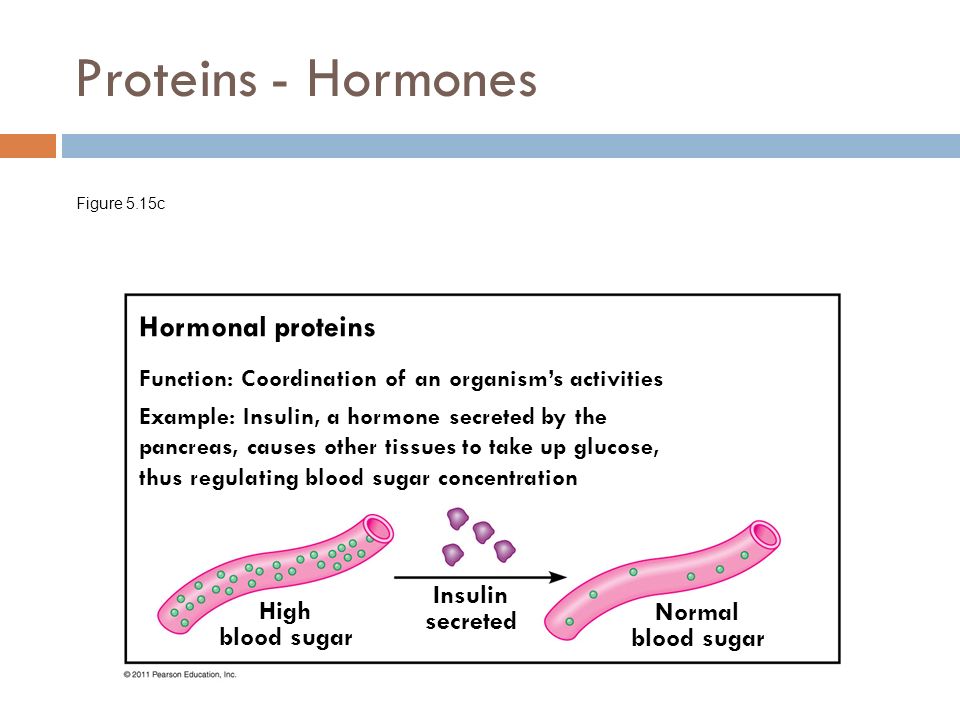 Proteins - Hormones

Figure 5.15c

Hormonal proteins

Function: Coordination of an organism's activities

Example: Insulin, a hormone secreted by the pancreas, causes other tissues to take up glucose, thus regulating blood sugar concentration

High blood sugar

Insulin secreted

Normal blood sugar

© 2011 Pearson Education, Inc.